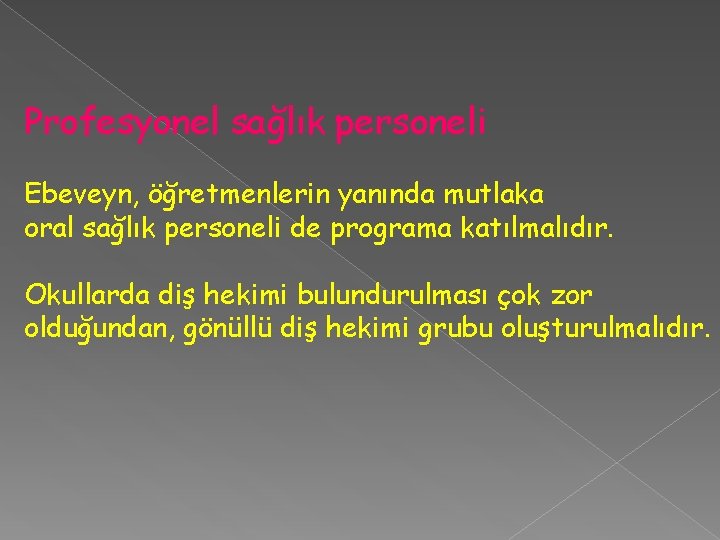 Profesyonel sağlık personeli

Ebeveyn, öğretmenlerin yanında mutlaka oral sağlık personeli de programa katılmalıdır.

Okullarda diş hekimi bulundurulması çok zor olduğundan, gönüllü diş hekimi grubu oluşturulmalıdır.